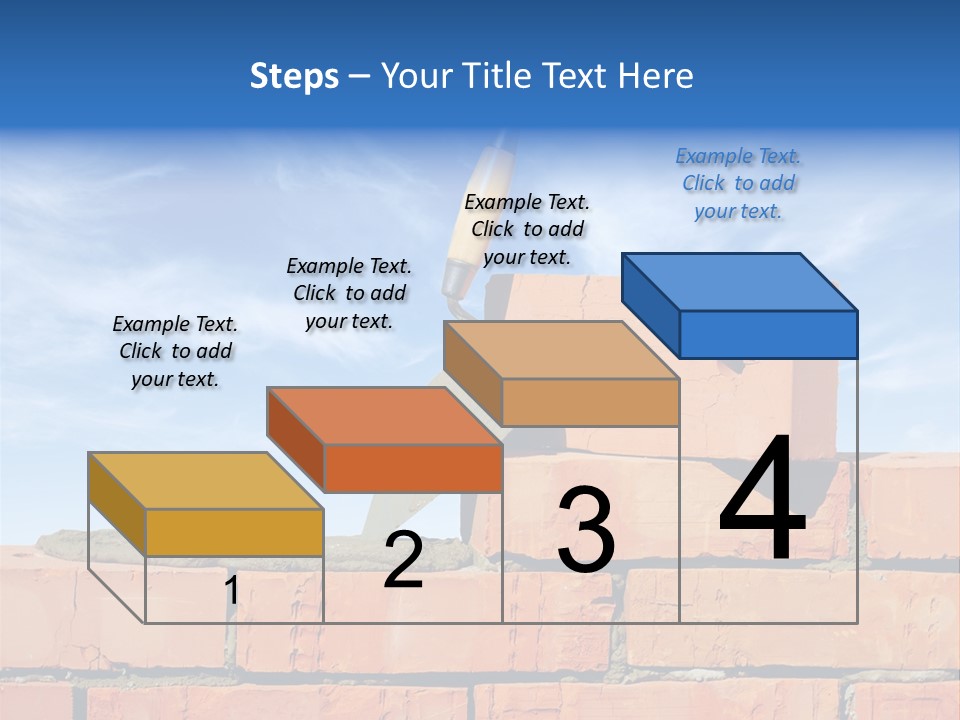 Steps – Your Title Text Here

Example Text. Click to add your text.

Example Text. Click to add your text.

Example Text. Click to add your text.

Example Text. Click to add your text.

1

2

3

4